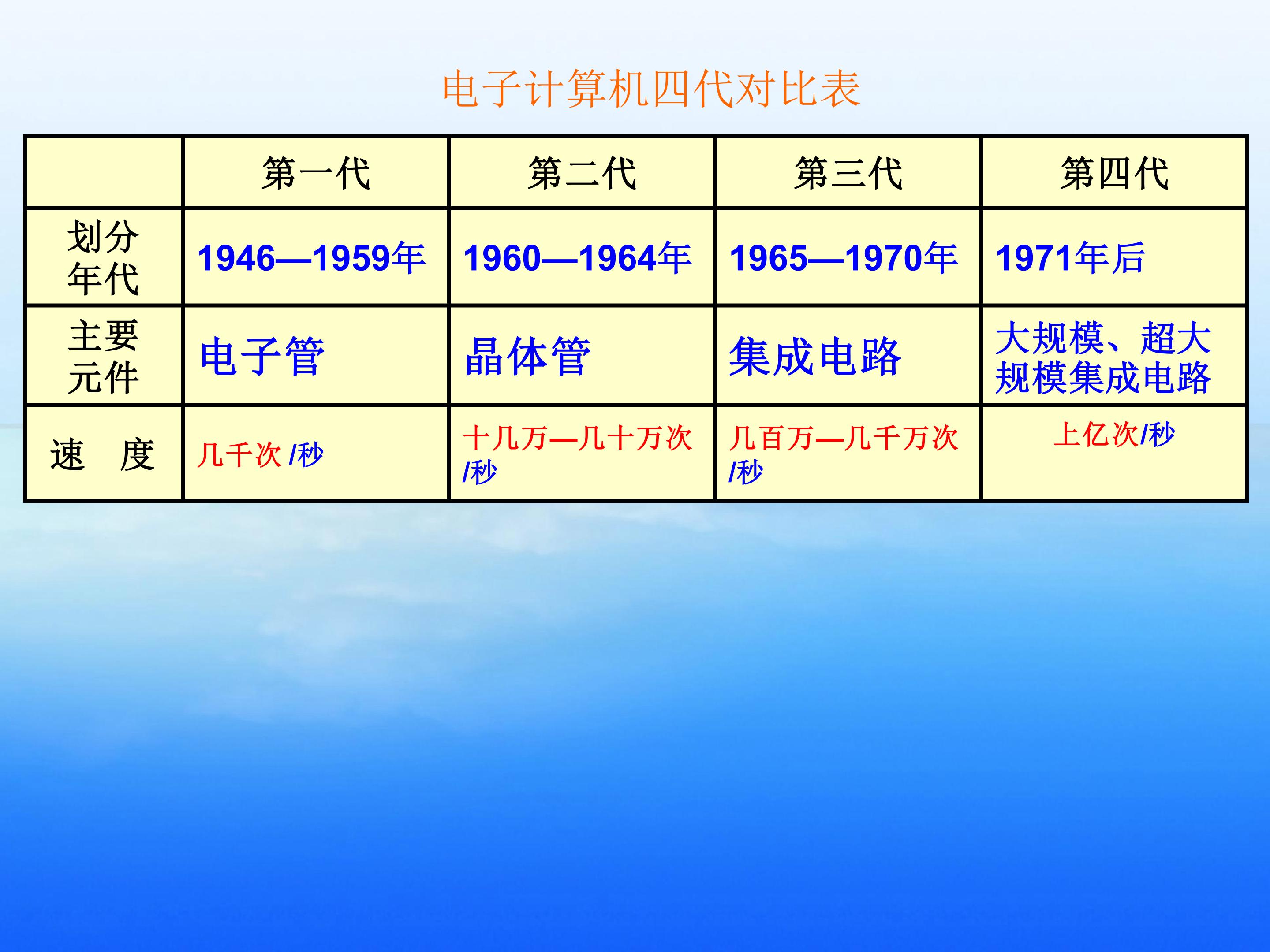 电子计算机四代对比表

| | 第一代 | 第二代 | 第三代 | 第四代 |
|---|---|---|---|---|
| 划分年代 | 1946—1959年 | 1960—1964年 | 1965—1970年 | 1971年后 |
| 主要元件 | 电子管 | 晶体管 | 集成电路 | 大规模、超大规模集成电路 |
| 速　度 | 几千次 /秒 | 十几万—几十万次/秒 | 几百万—几千万次/秒 | 上亿次/秒 |